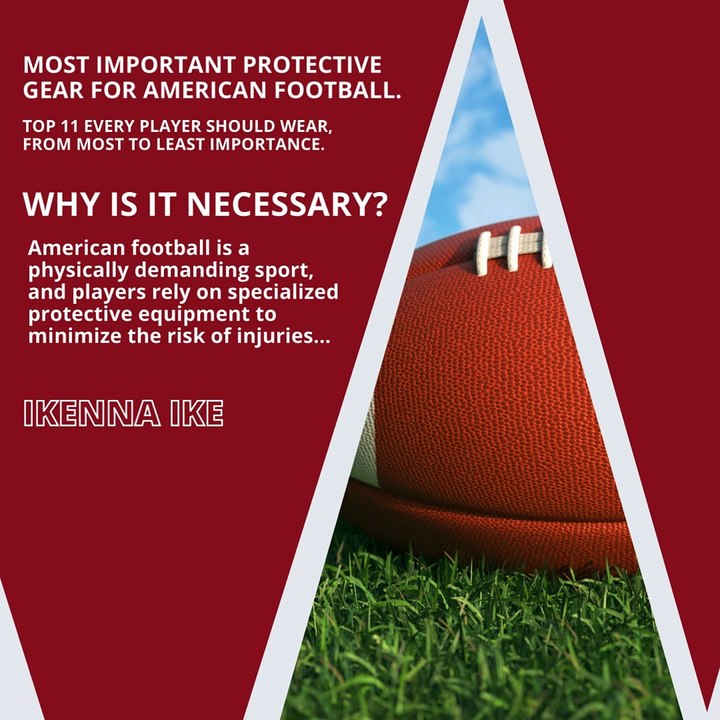 MOST IMPORTANT PROTECTIVE GEAR FOR AMERICAN FOOTBALL.

TOP 11 EVERY PLAYER SHOULD WEAR, FROM MOST TO LEAST IMPORTANCE.

WHY IS IT NECESSARY?

American football is a physically demanding sport, and players rely on specialized protective equipment to minimize the risk of injuries...

IKENNA IKE